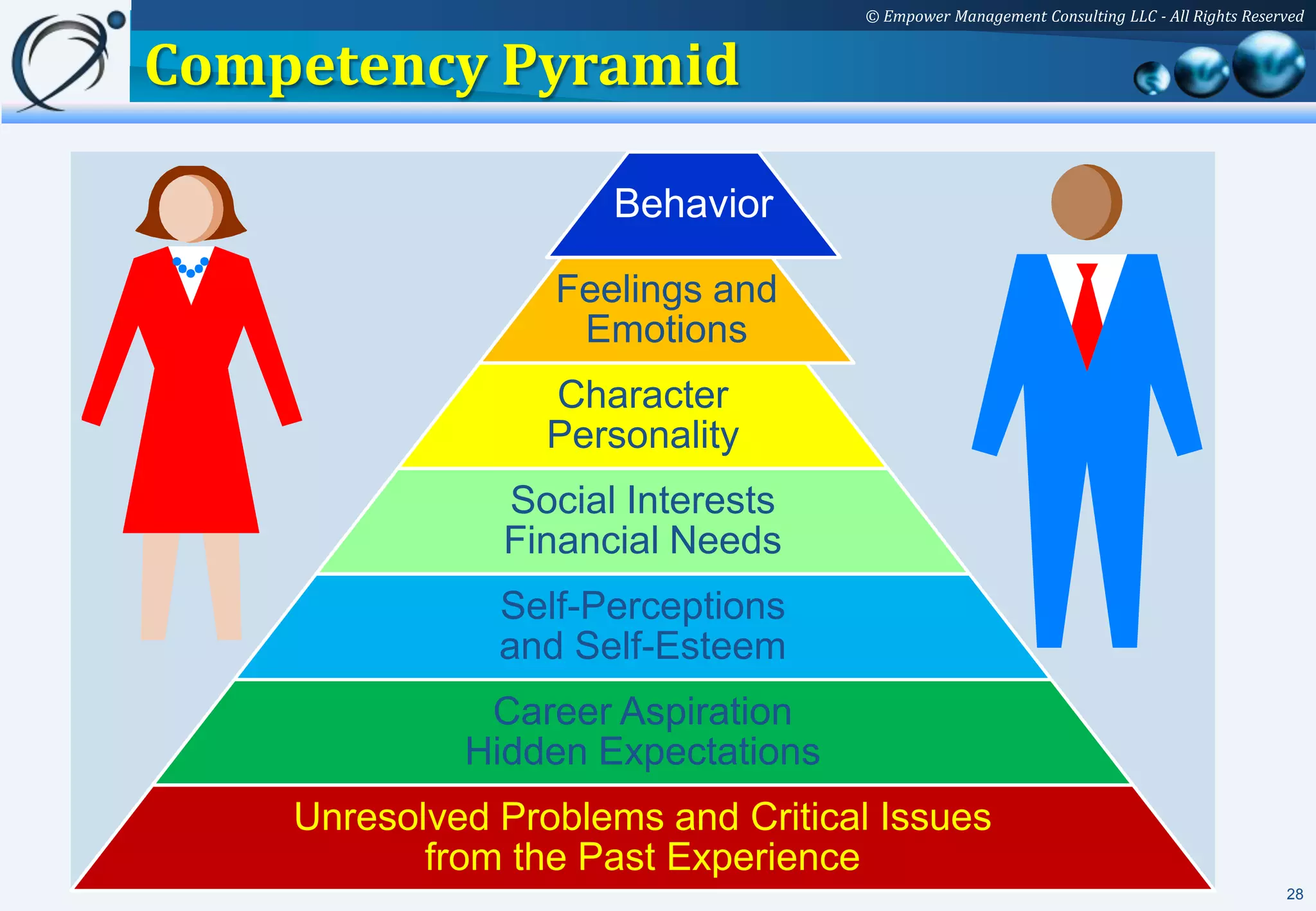 © Empower Management Consulting LLC - All Rights Reserved

Competency Pyramid

Behavior

Feelings and Emotions

Character Personality

Social Interests Financial Needs

Self-Perceptions and Self-Esteem

Career Aspiration Hidden Expectations

Unresolved Problems and Critical Issues from the Past Experience

28